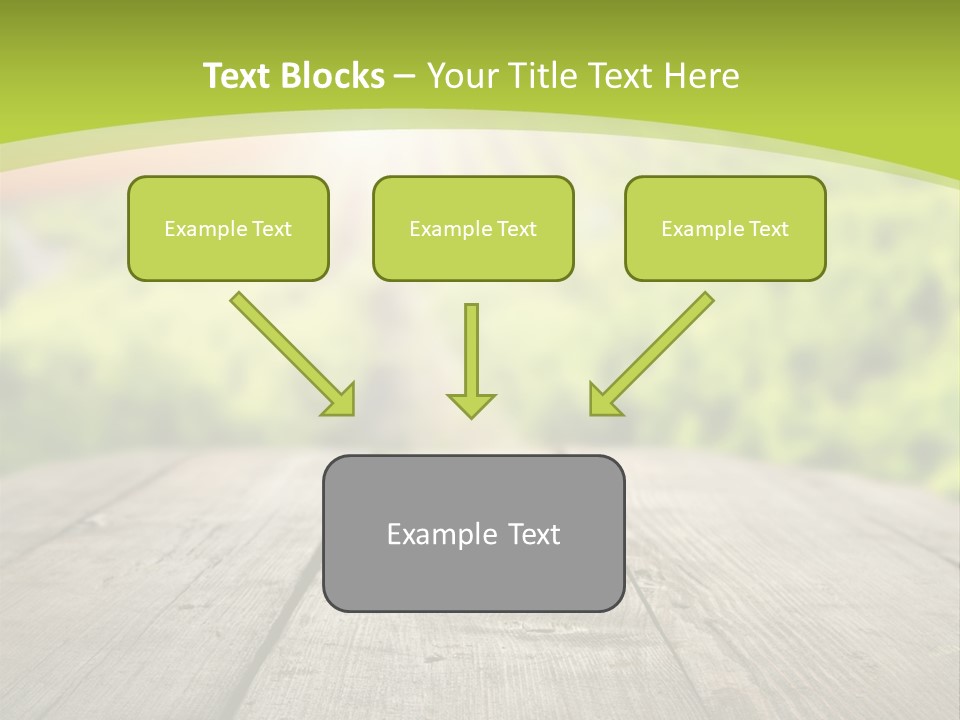 Text Blocks – Your Title Text Here

Example Text

Example Text

Example Text

Example Text